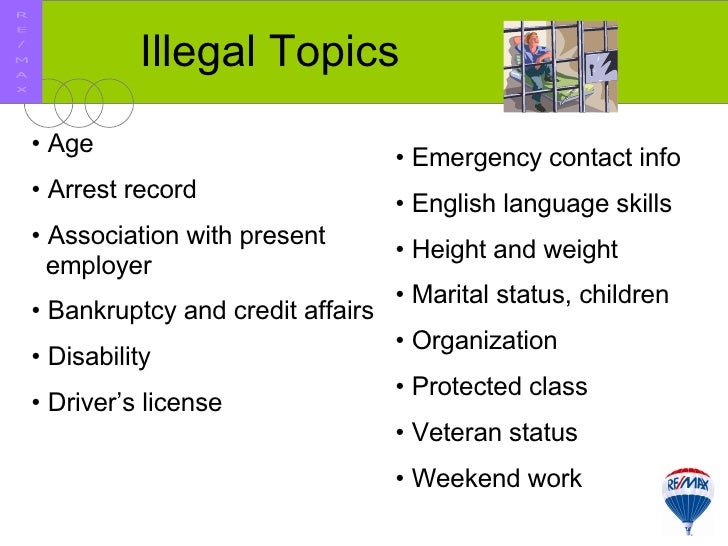 RE/MAX

Illegal Topics

• Age
• Arrest record
• Association with present employer
• Bankruptcy and credit affairs
• Disability
• Driver's license

• Emergency contact info
• English language skills
• Height and weight
• Marital status, children
• Organization
• Protected class
• Veteran status
• Weekend work

RE/MAX